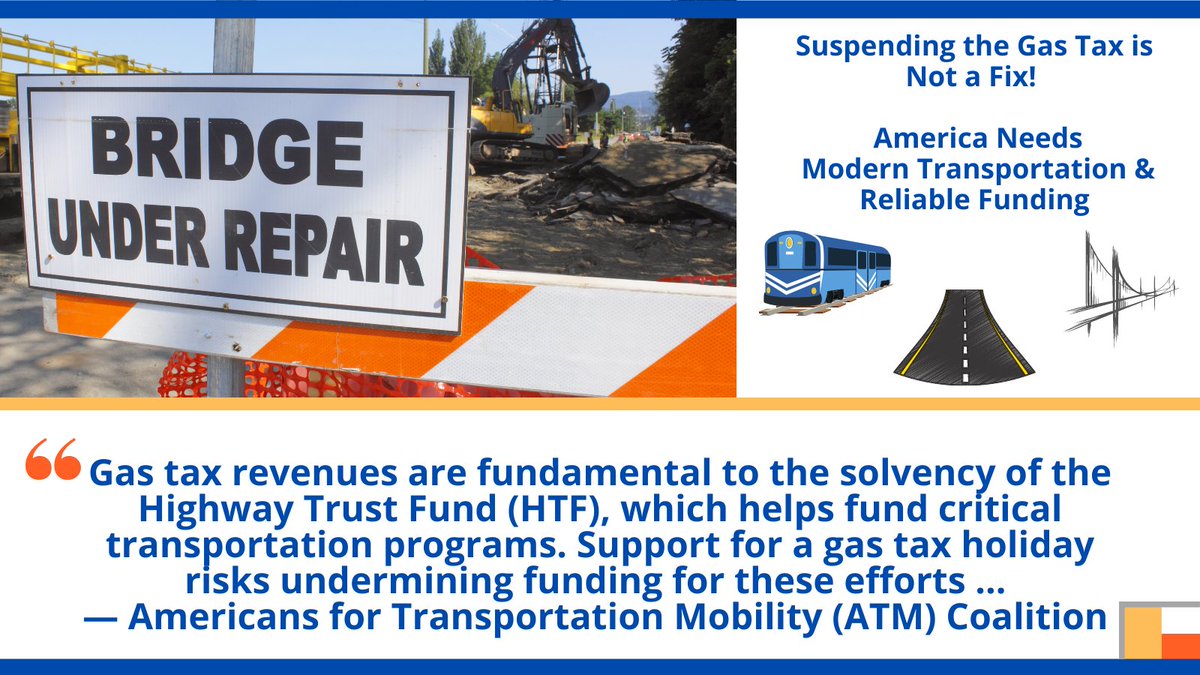 BRIDGE UNDER REPAIR

Suspending the Gas Tax is Not a Fix!

America Needs Modern Transportation & Reliable Funding

“Gas tax revenues are fundamental to the solvency of the Highway Trust Fund (HTF), which helps fund critical transportation programs. Support for a gas tax holiday risks undermining funding for these efforts ...
— Americans for Transportation Mobility (ATM) Coalition